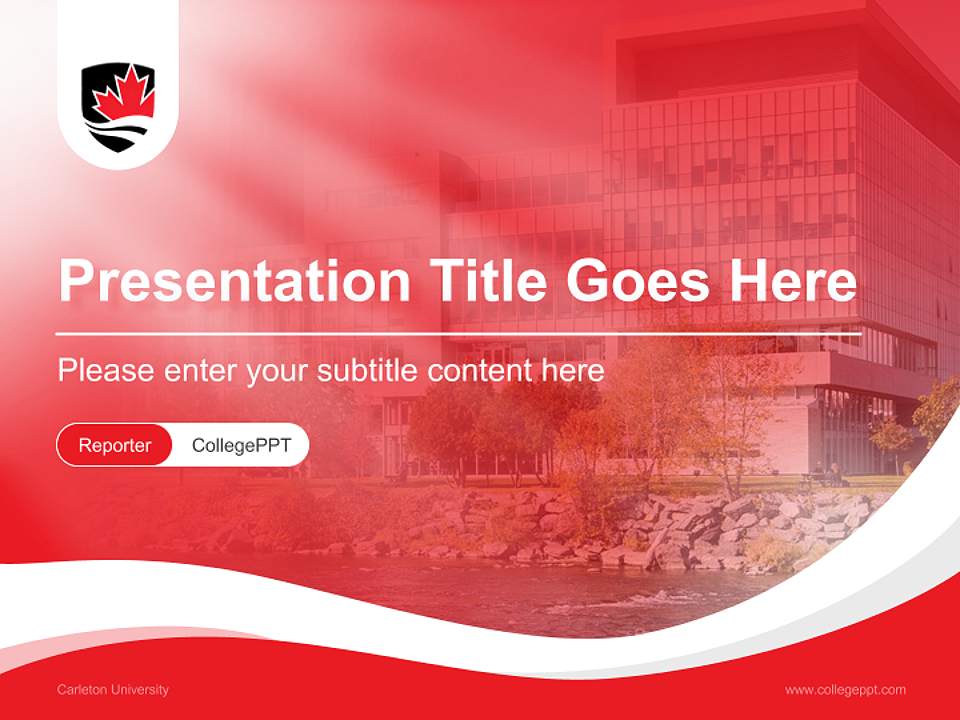 Presentation Title Goes Here

Please enter your subtitle content here

Reporter CollegePPT

Carleton University

www.collegeppt.com